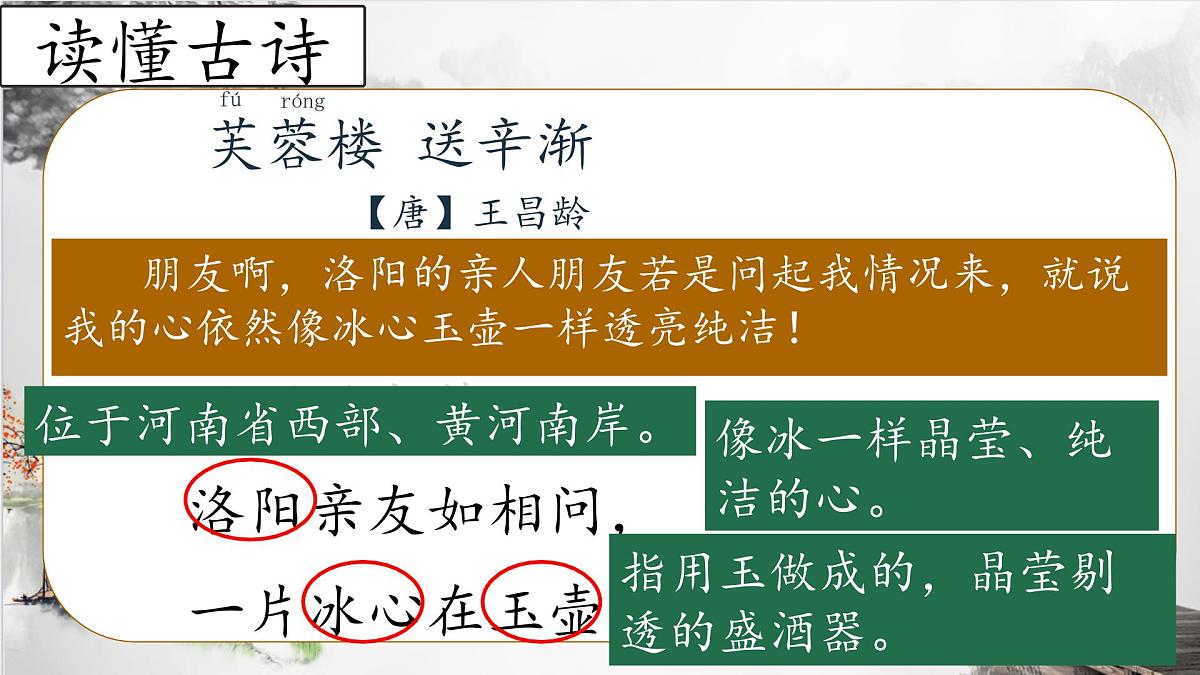 读懂古诗

fú róng
芙蓉楼 送辛渐

【唐】王昌龄

朋友啊，洛阳的亲人朋友若是问起我情况来，就说我的心依然像冰心玉壶一样透亮纯洁！

位于河南省西部、黄河南岸。

像冰一样晶莹、纯洁的心。

洛阳亲友如相问，

一片冰心在玉壶

指用玉做成的，晶莹剔透的盛酒器。